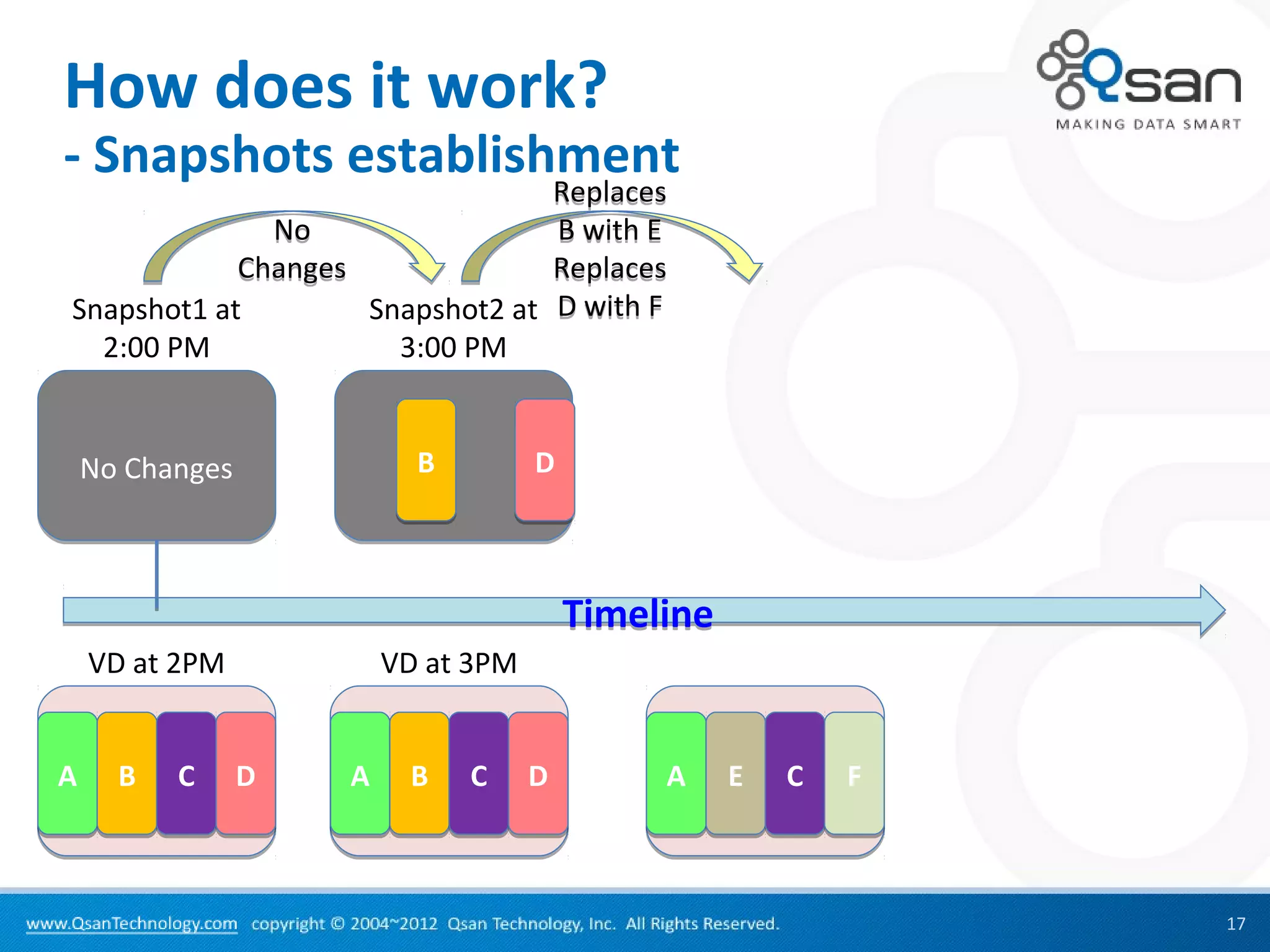 How does it work?
- Snapshots establishment

Qsan
MAKING DATA SMART

No Changes

Replaces B with E Replaces D with F

Snapshot1 at 2:00 PM

Snapshot2 at 3:00 PM

No Changes

B

D

Timeline

VD at 2PM

VD at 3PM

A B C D

A B C D

A E C F

www.QsanTechnology.com copyright © 2004~2012 Qsan Technology, Inc. All Rights Reserved.

17